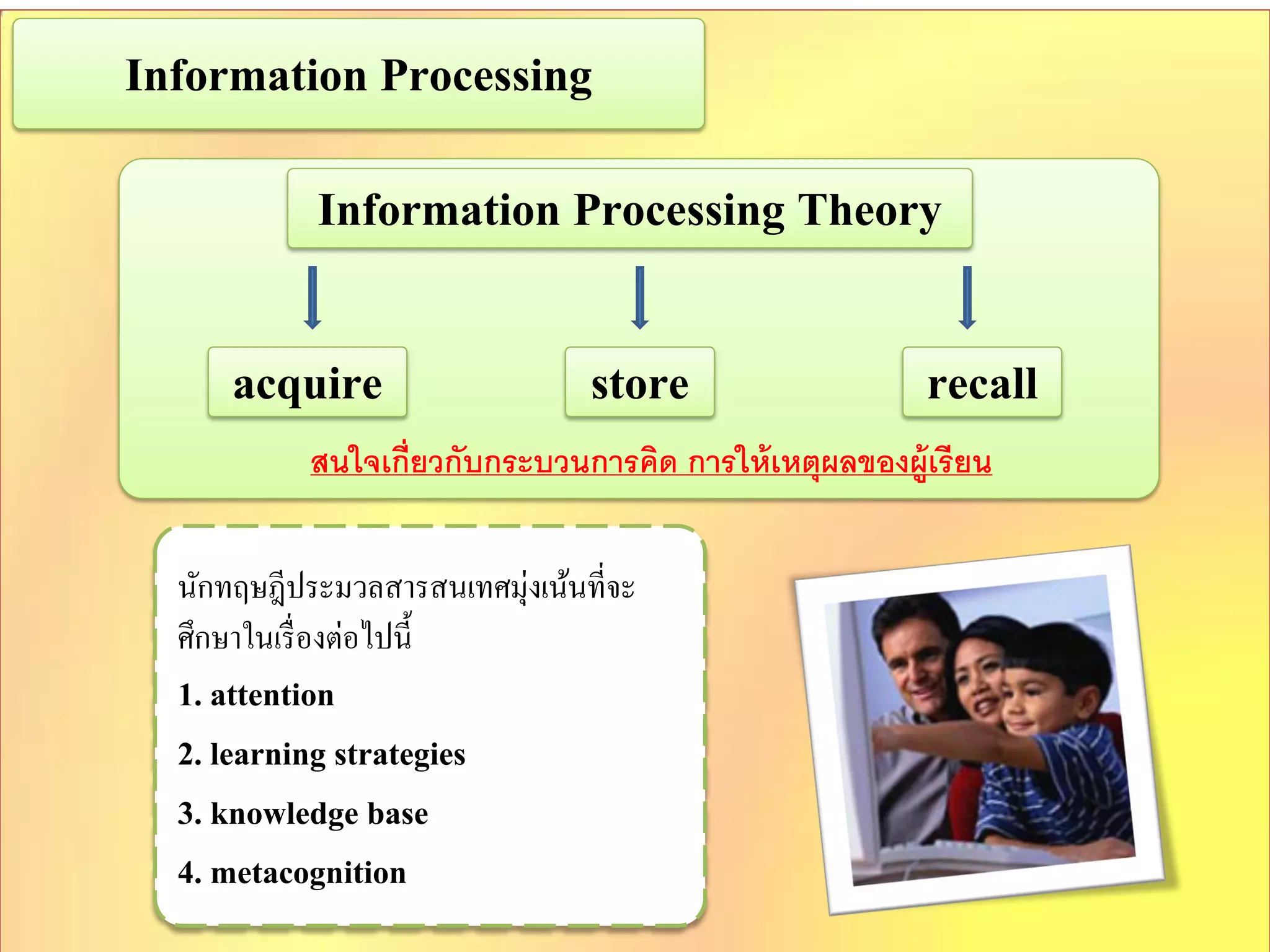 Information Processing

Information Processing Theory

acquire

store

recall

สนใจเกี่ยวกับกระบวนการคิด การให้เหตุผลของผู้เรียน

นักทฤษฎีประมวลสารสนเทศมุ่งเน้นที่จะศึกษาในเรื่องต่อไปนี้

1. attention

2. learning strategies

3. knowledge base

4. metacognition